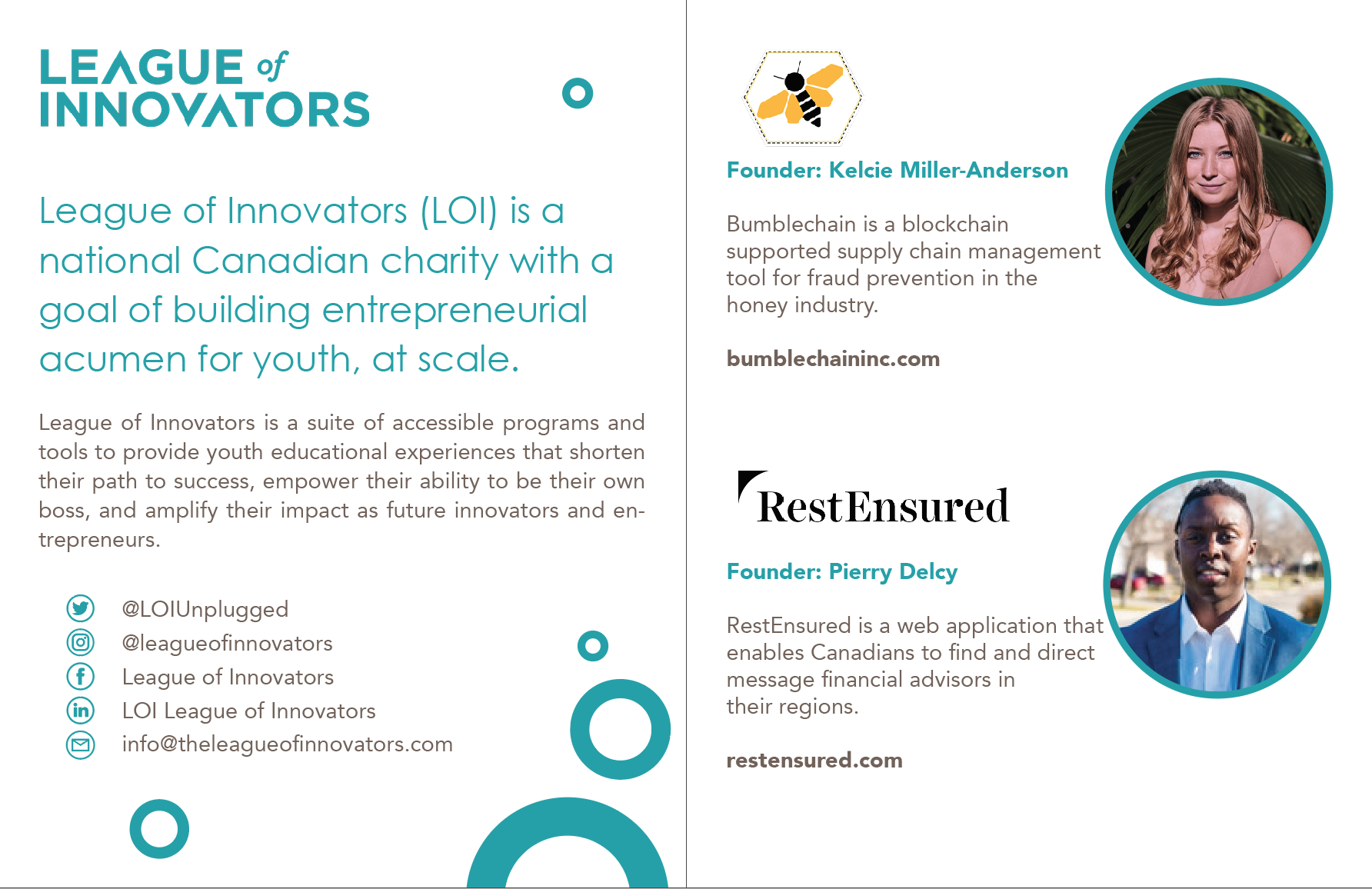 LEAGUE of INNOVATORS

League of Innovators (LOI) is a national Canadian charity with a goal of building entrepreneurial acumen for youth, at scale.

League of Innovators is a suite of accessible programs and tools to provide youth educational experiences that shorten their path to success, empower their ability to be their own boss, and amplify their impact as future innovators and entrepreneurs.

@LOIUnplugged
@leagueofinnovators
League of Innovators
LOI League of Innovators
info@theleagueofinnovators.com

Founder: Kelcie Miller-Anderson

Bumblechain is a blockchain supported supply chain management tool for fraud prevention in the honey industry.

bumblechaininc.com

RestEnsured

Founder: Pierry Delcy

RestEnsured is a web application that enables Canadians to find and direct message financial advisors in their regions.

restensured.com